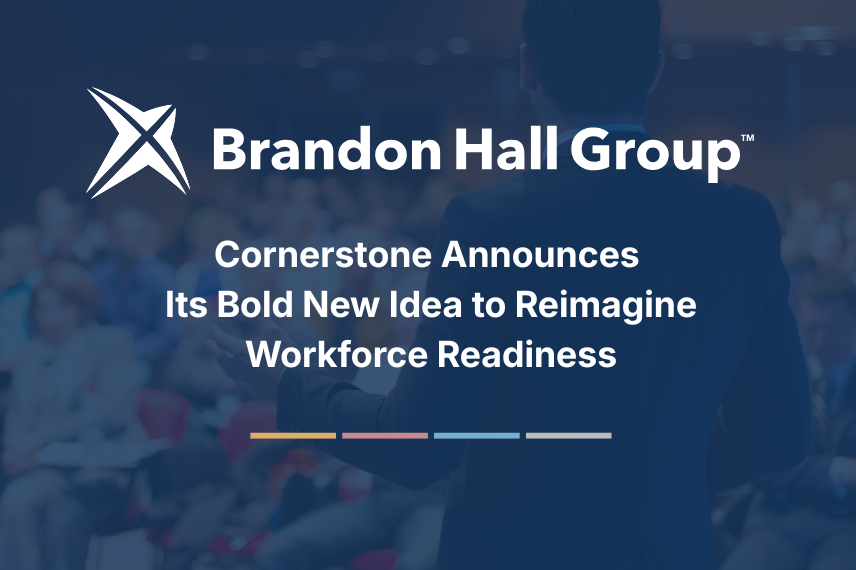 Brandon Hall Group™

Cornerstone Announces Its Bold New Idea to Reimagine Workforce Readiness